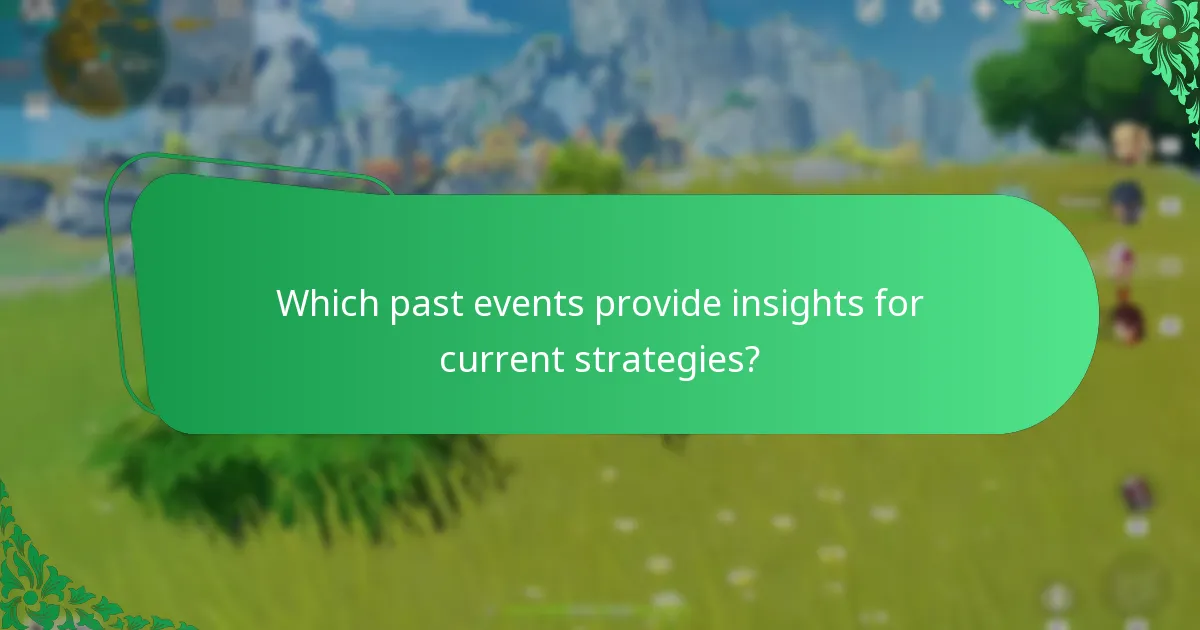 Which past events provide insights for current strategies?